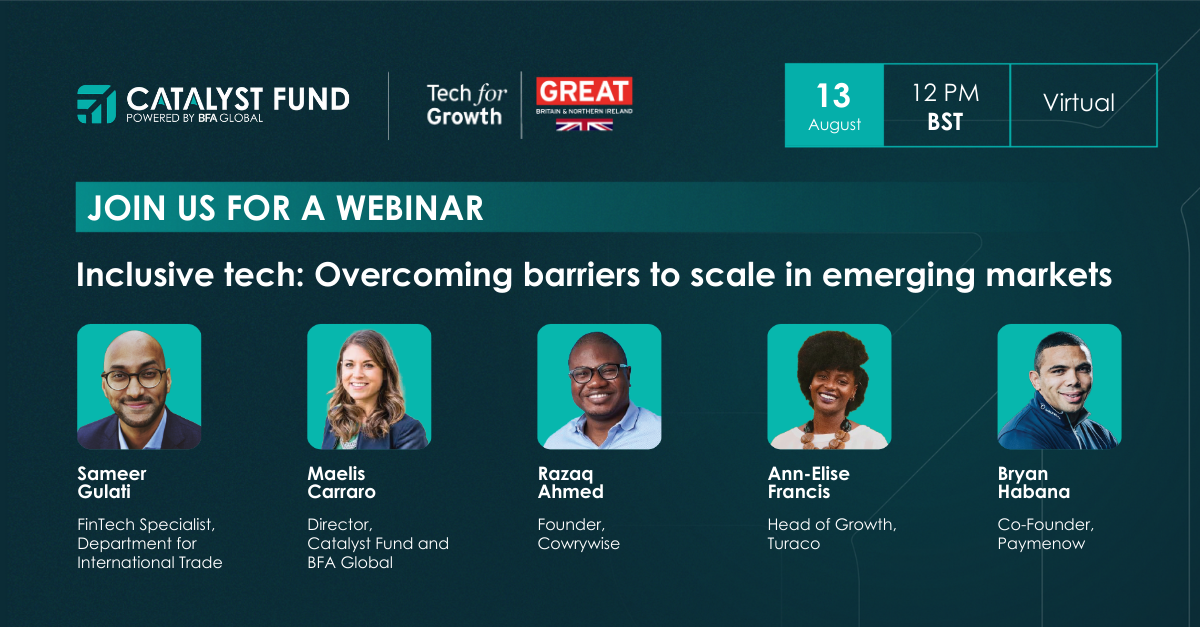 CATALYST FUND
POWERED BY BFA GLOBAL

Tech for Growth

GREAT
BRITAIN & NORTHERN IRELAND

13 August

12 PM BST

Virtual

JOIN US FOR A WEBINAR

Inclusive tech: Overcoming barriers to scale in emerging markets

Sameer Gulati

FinTech Specialist, Department for International Trade

Maelis Carraro

Director, Catalyst Fund and BFA Global

Razaq Ahmed

Founder, Cowrywise

Ann-Elise Francis

Head of Growth, Turaco

Bryan Habana

Co-Founder, Paymenow